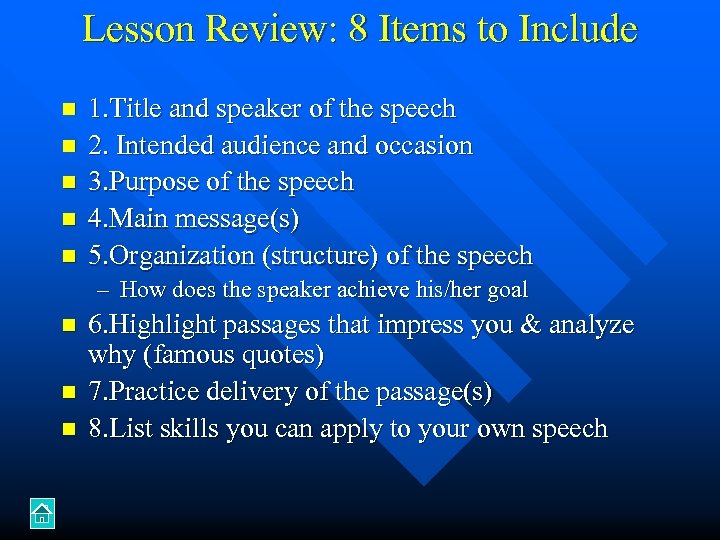 Lesson Review: 8 Items to Include

- 1.Title and speaker of the speech
- 2. Intended audience and occasion
- 3.Purpose of the speech
- 4.Main message(s)
- 5.Organization (structure) of the speech
  – How does the speaker achieve his/her goal
- 6.Highlight passages that impress you & analyze why (famous quotes)
- 7.Practice delivery of the passage(s)
- 8.List skills you can apply to your own speech